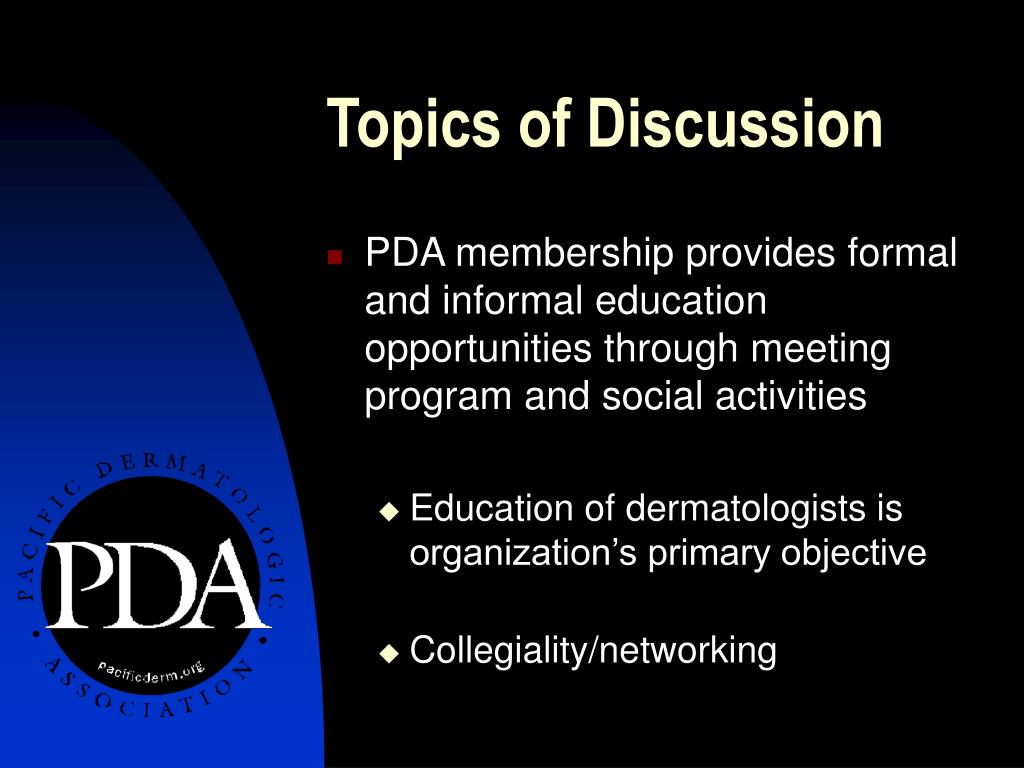 Topics of Discussion

PDA membership provides formal and informal education opportunities through meeting program and social activities

Education of dermatologists is organization's primary objective

Collegiality/networking

PACIFIC DERMATOLOGIC ASSOCIATION

PDA

pacificderm.org